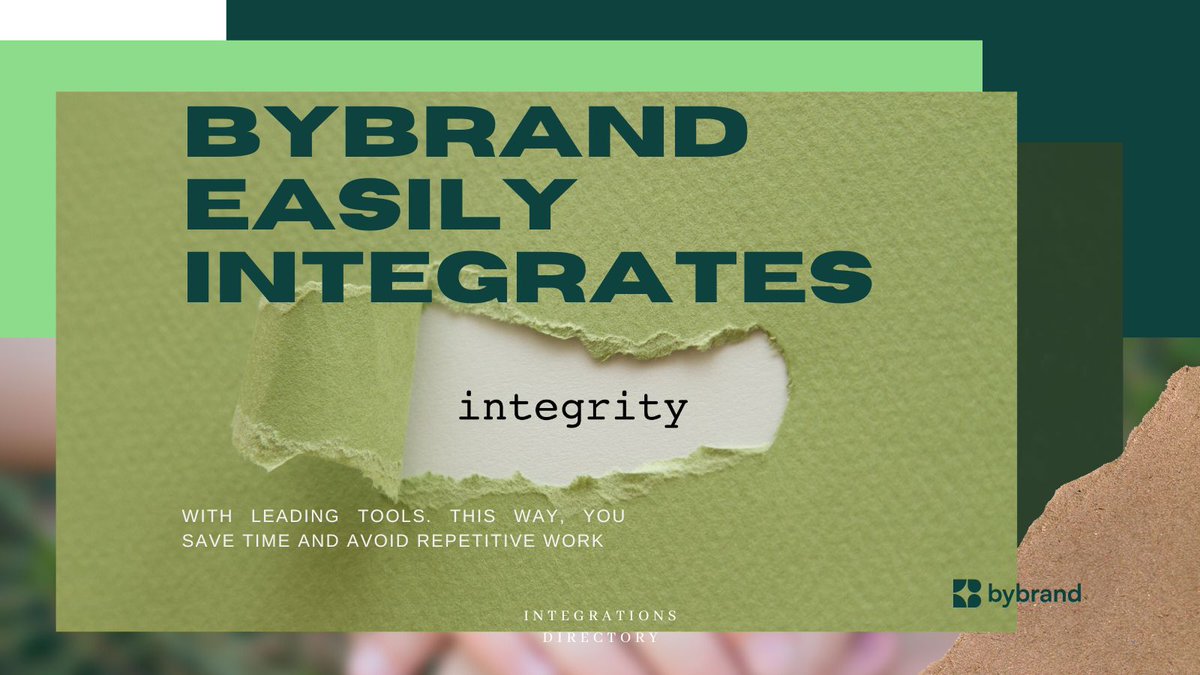 BYBRAND EASILY INTEGRATES

integrity

WITH LEADING TOOLS. THIS WAY, YOU SAVE TIME AND AVOID REPETITIVE WORK

bybrand

INTEGRATIONS DIRECTORY